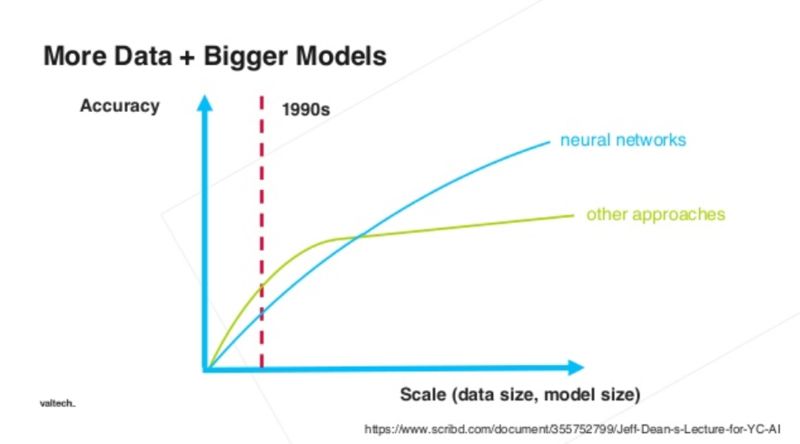 More Data + Bigger Models

Accuracy

1990s

neural networks

other approaches

Scale (data size, model size)

valtech_

https://www.scribd.com/document/355752799/Jeff-Dean-s-Lecture-for-YC-AI